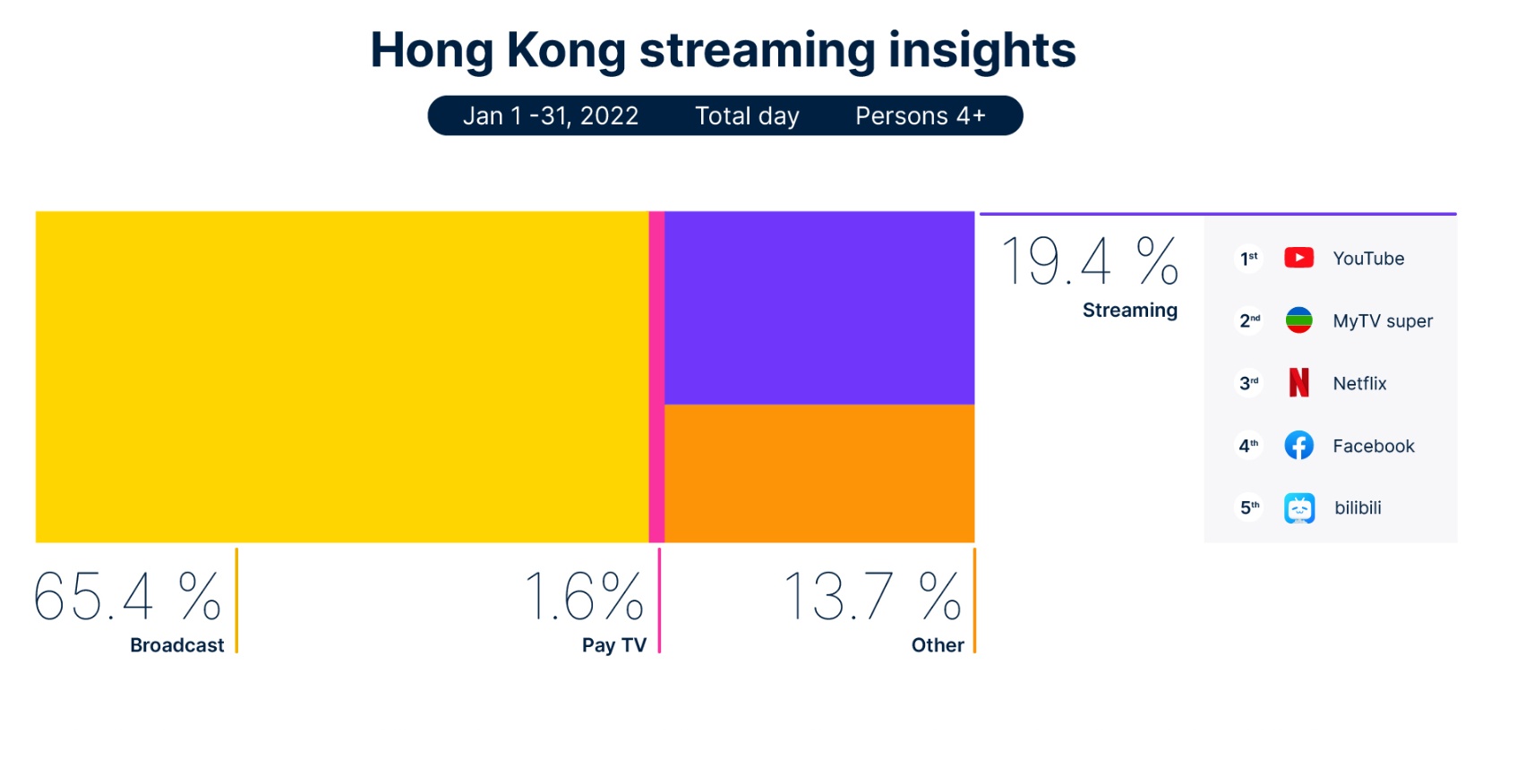 Hong Kong streaming insights

Jan 1 -31, 2022 Total day Persons 4+

19.4 %
Streaming

1st YouTube
2nd MyTV super
3rd Netflix
4th Facebook
5th bilibili

65.4 %
Broadcast

1.6%
Pay TV

13.7 %
Other